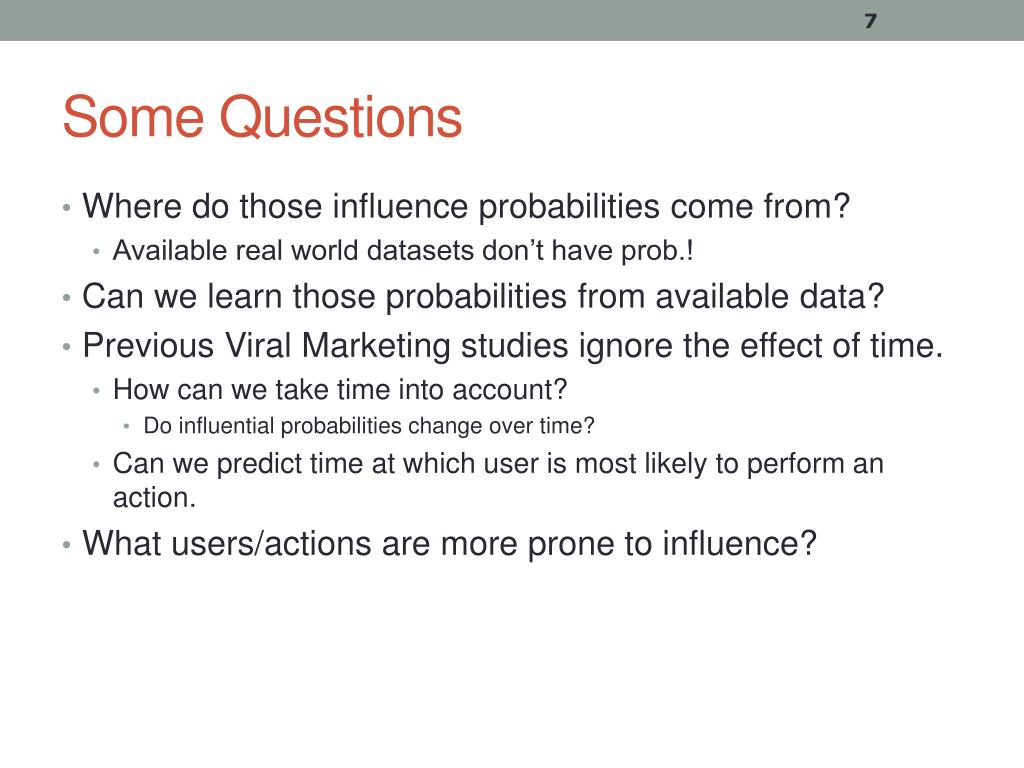 7

Some Questions

• Where do those influence probabilities come from?
  • Available real world datasets don’t have prob.!
• Can we learn those probabilities from available data?
• Previous Viral Marketing studies ignore the effect of time.
  • How can we take time into account?
    • Do influential probabilities change over time?
  • Can we predict time at which user is most likely to perform an action.
• What users/actions are more prone to influence?